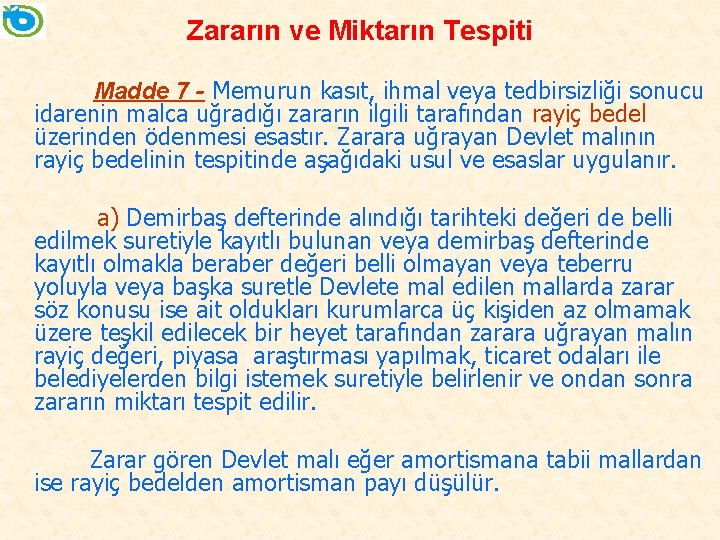 Zararın ve Miktarın Tespiti

Madde 7 - Memurun kasıt, ihmal veya tedbirsizliği sonucu idarenin malca uğradığı zararın ilgili tarafından rayiç bedel üzerinden ödenmesi esastır. Zarara uğrayan Devlet malının rayiç bedelinin tespitinde aşağıdaki usul ve esaslar uygulanır.

a) Demirbaş defterinde alındığı tarihteki değeri de belli edilmek suretiyle kayıtlı bulunan veya demirbaş defterinde kayıtlı olmakla beraber değeri belli olmayan veya teberru yoluyla veya başka suretle Devlete mal edilen mallarda zarar söz konusu ise ait oldukları kurumlarca üç kişiden az olmamak üzere teşkil edilecek bir heyet tarafından zarara uğrayan malın rayiç değeri, piyasa araştırması yapılmak, ticaret odaları ile belediyelerden bilgi istemek suretiyle belirlenir ve ondan sonra zararın miktarı tespit edilir.

Zarar gören Devlet malı eğer amortismana tabii mallardan ise rayiç bedelden amortisman payı düşülür.